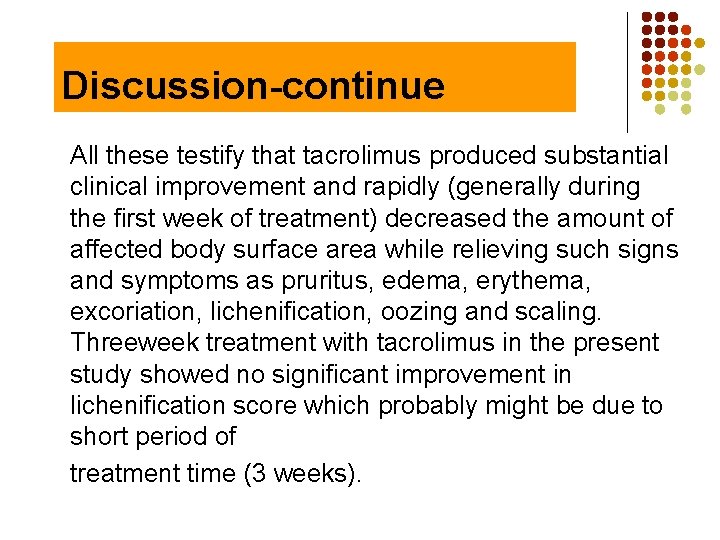 Discussion-continue

All these testify that tacrolimus produced substantial clinical improvement and rapidly (generally during the first week of treatment) decreased the amount of affected body surface area while relieving such signs and symptoms as pruritus, edema, erythema, excoriation, lichenification, oozing and scaling. Threeweek treatment with tacrolimus in the present study showed no significant improvement in lichenification score which probably might be due to short period of

treatment time (3 weeks).